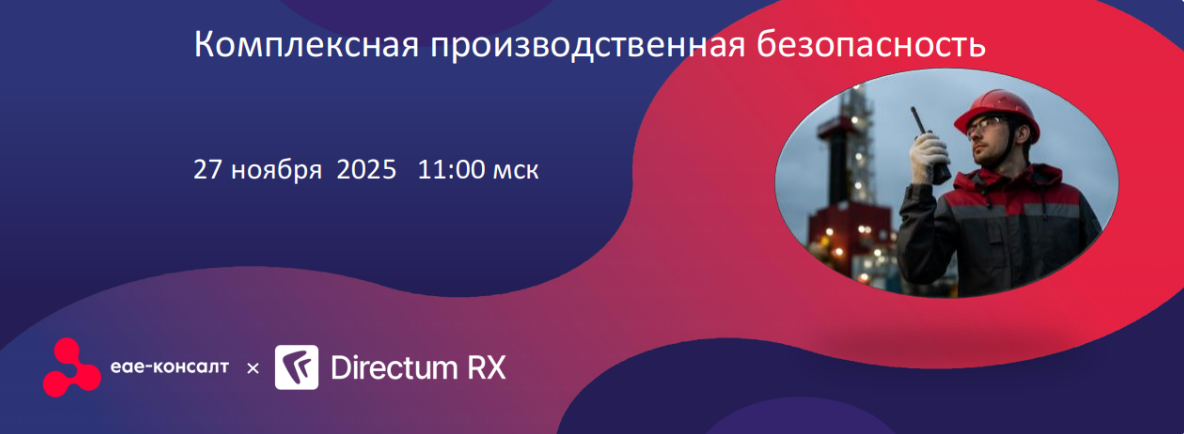 Комплексная производственная безопасность

27 ноября 2025 11:00 мск

еае-консалт × Directum RX